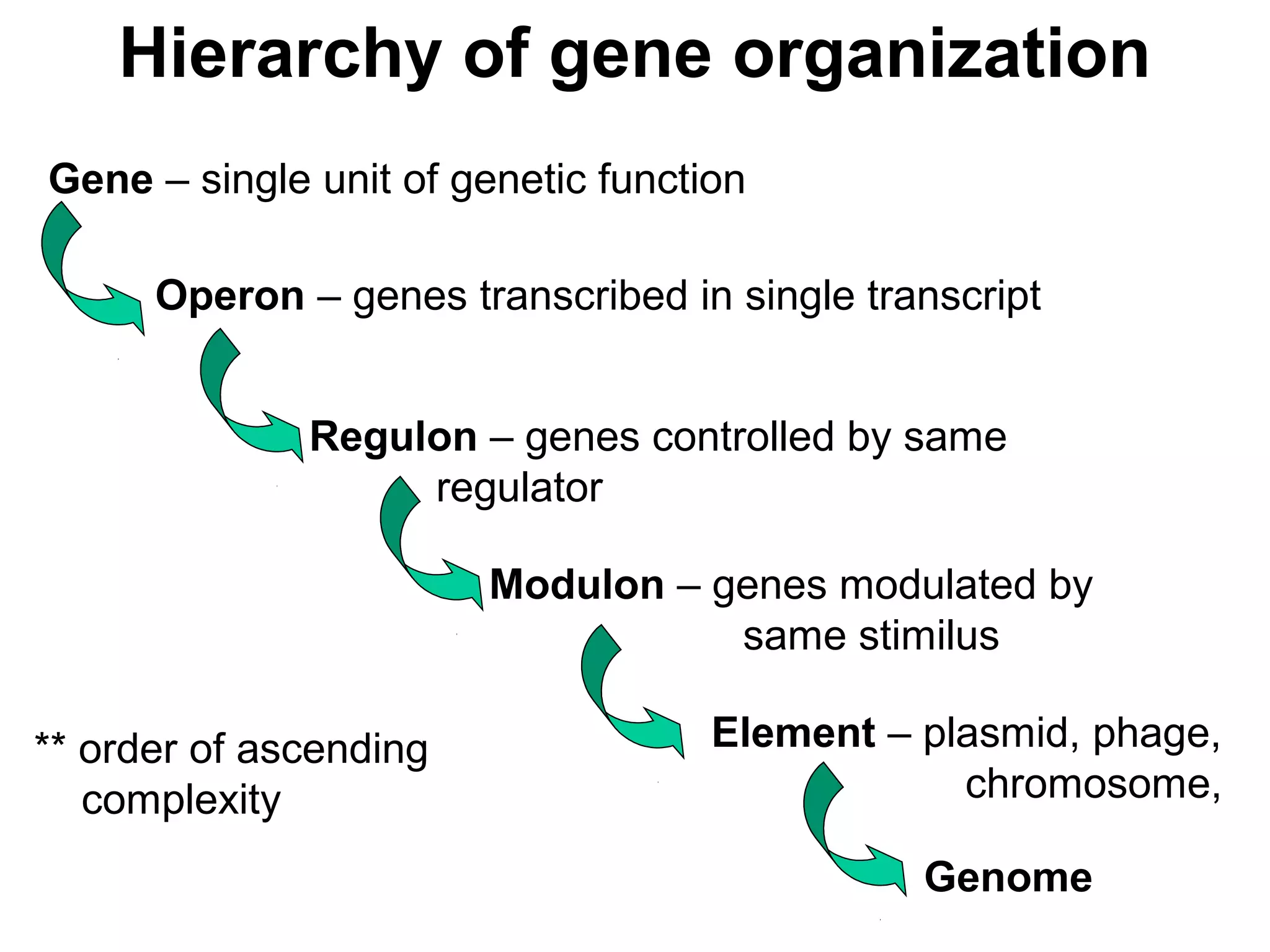 Hierarchy of gene organization

Gene – single unit of genetic function

Operon – genes transcribed in single transcript

Regulon – genes controlled by same regulator

Modulon – genes modulated by same stimilus

Element – plasmid, phage, chromosome,

Genome

** order of ascending complexity